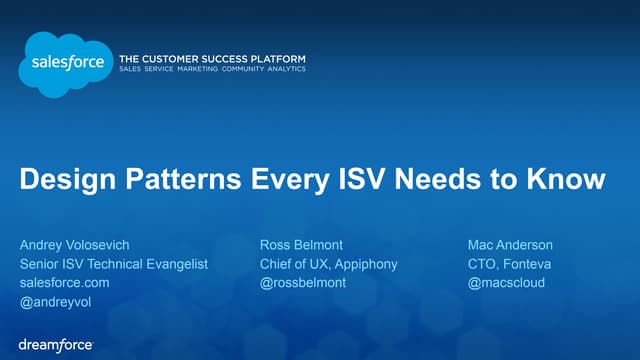 salesforce

THE CUSTOMER SUCCESS PLATFORM
SALES SERVICE MARKETING COMMUNITY ANALYTICS

Design Patterns Every ISV Needs to Know

Andrey Volosevich
Senior ISV Technical Evangelist
salesforce.com
@andreyvol

Ross Belmont
Chief of UX, Appiphony
@rossbelmont

Mac Anderson
CTO, Fonteva
@macscloud

dreamforce